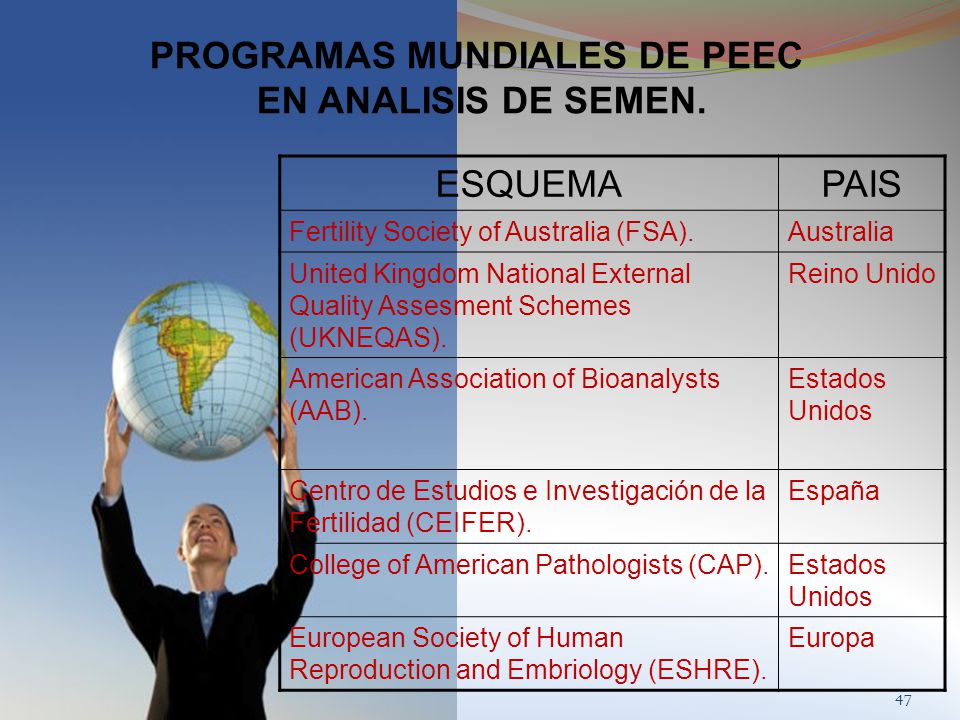 PROGRAMAS MUNDIALES DE PEEC EN ANALISIS DE SEMEN.

| ESQUEMA | PAIS |
|---|---|
| Fertility Society of Australia (FSA). | Australia |
| United Kingdom National External Quality Assesment Schemes (UKNEQAS). | Reino Unido |
| American Association of Bioanalysts (AAB). | Estados Unidos |
| Centro de Estudios e Investigación de la Fertilidad (CEIFER). | España |
| College of American Pathologists (CAP). | Estados Unidos |
| European Society of Human Reproduction and Embriology (ESHRE). | Europa |

47